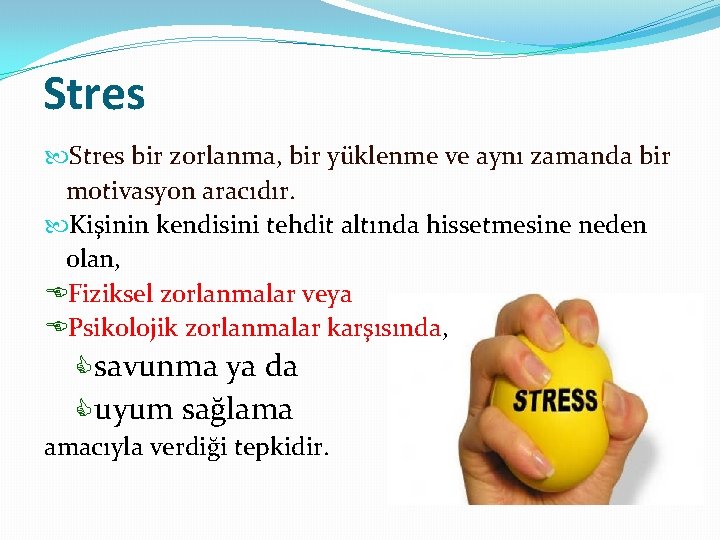 Stres

Stres bir zorlanma, bir yüklenme ve aynı zamanda bir motivasyon aracıdır.

Kişinin kendisini tehdit altında hissetmesine neden olan,

Fiziksel zorlanmalar veya

Psikolojik zorlanmalar karşısında,

savunma ya da

uyum sağlama

amacıyla verdiği tepkidir.

STRESS